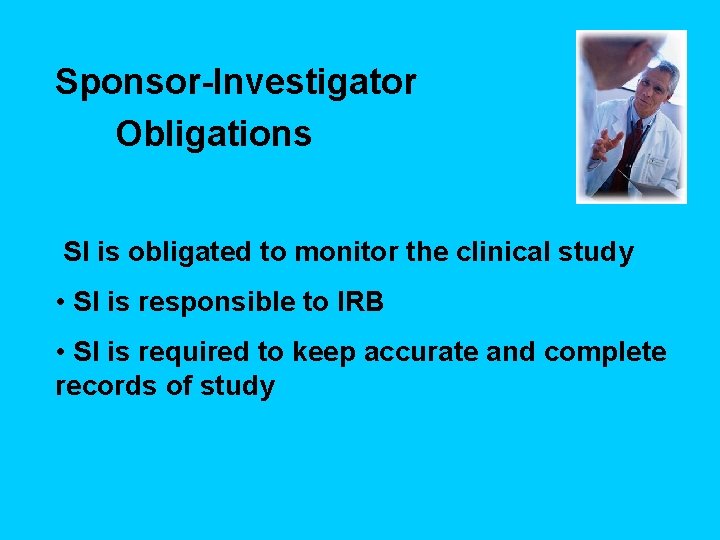 Sponsor-Investigator
Obligations

SI is obligated to monitor the clinical study

• SI is responsible to IRB

• SI is required to keep accurate and complete records of study